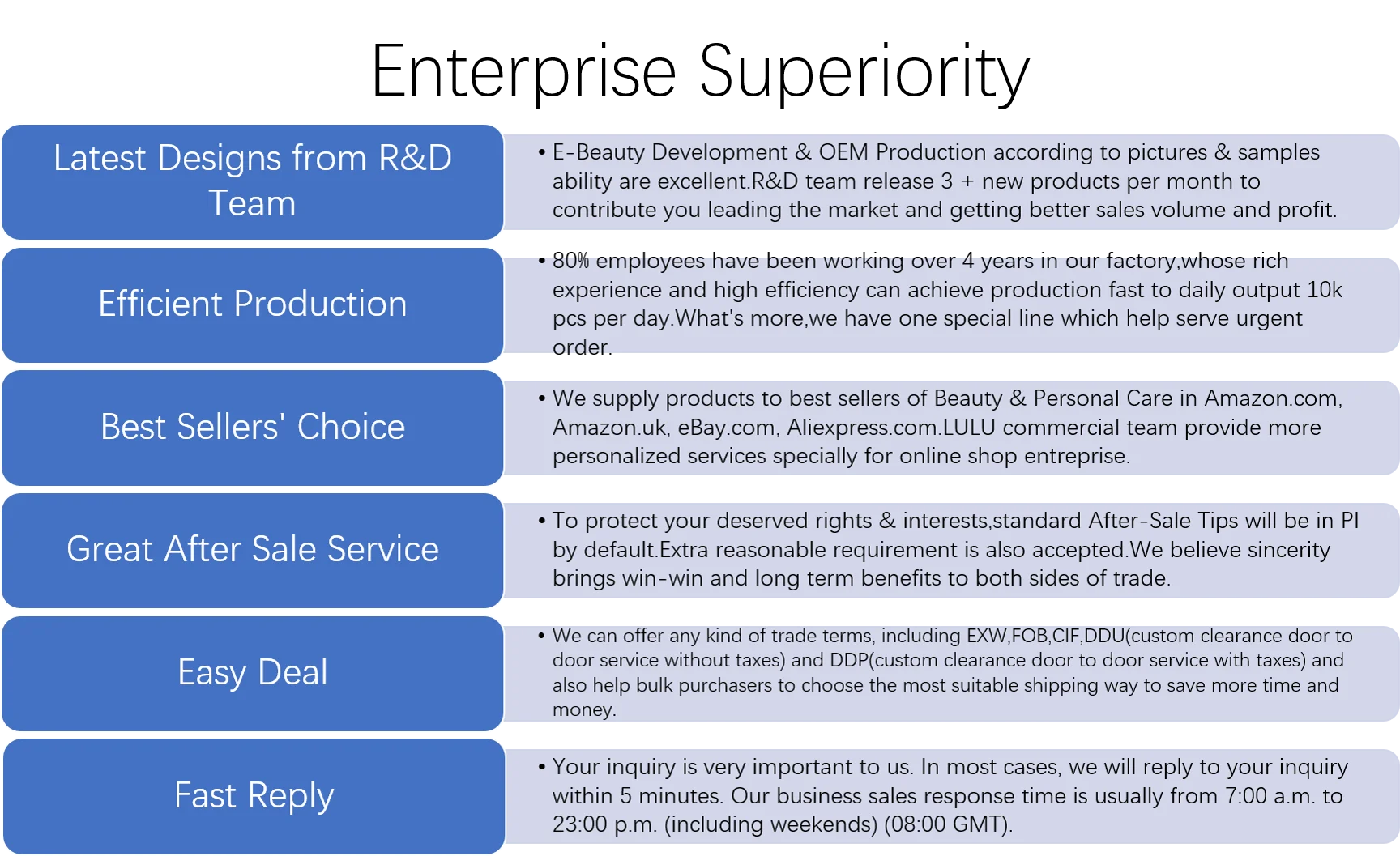 Enterprise Superiority

Latest Designs from R&D Team

• E-Beauty Development & OEM Production according to pictures & samples ability are excellent.R&D team release 3 + new products per month to contribute you leading the market and getting better sales volume and profit.

Efficient Production

• 80% employees have been working over 4 years in our factory,whose rich experience and high efficiency can achieve production fast to daily output 10k pcs per day.What's more,we have one special line which help serve urgent order.

Best Sellers' Choice

• We supply products to best sellers of Beauty & Personal Care in Amazon.com, Amazon.uk, eBay.com, Aliexpress.com.LULU commercial team provide more personalized services specially for online shop entreprise.

Great After Sale Service

• To protect your deserved rights & interests,standard After-Sale Tips will be in PI by default.Extra reasonable requirement is also accepted.We believe sincerity brings win-win and long term benefits to both sides of trade.

Easy Deal

• We can offer any kind of trade terms, including EXW,FOB,CIF,DDU(custom clearance door to door service without taxes) and DDP(custom clearance door to door service with taxes) and also help bulk purchasers to choose the most suitable shipping way to save more time and money.

Fast Reply

• Your inquiry is very important to us. In most cases, we will reply to your inquiry within 5 minutes. Our business sales response time is usually from 7:00 a.m. to 23:00 p.m. (including weekends) (08:00 GMT).